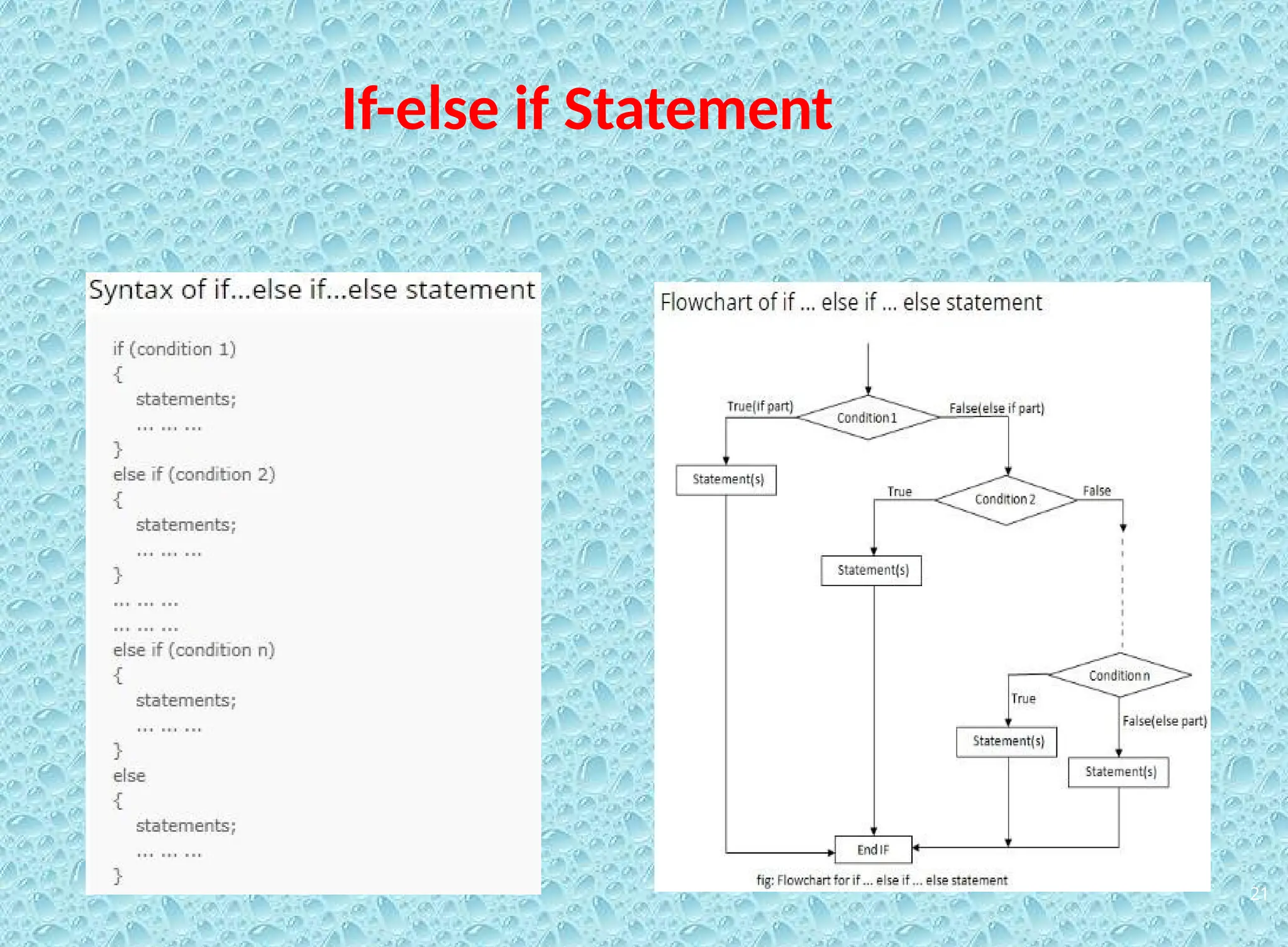 If-else if Statement

Syntax of if...else if...else statement

if (condition 1)
{
statements;
... ... ...
}
else if (condition 2)
{
statements;
... ... ...
}
... ... ...
... ... ...
else if (condition n)
{
statements;
... ... ...
}
else
{
statements;
... ... ...
}

Flowchart of if ... else if ... else statement

True(if part)
Condition 1
False(else if part)
Statement(s)
True
Condition 2
False
Statement(s)
Condition n
True
False(else part)
Statement(s)
Statement(s)
End IF

fig: Flowchart for if ... else if ... else statement

21